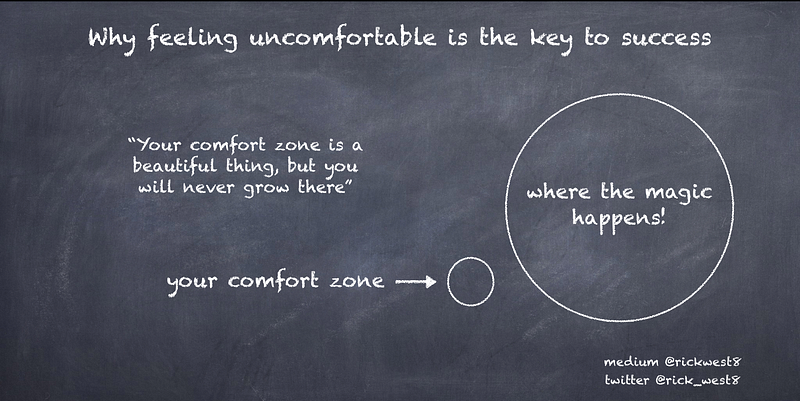 Why feeling uncomfortable is the key to success

"Your comfort zone is a beautiful thing, but you will never grow there"

where the magic happens!

your comfort zone →

medium @rickwest8
twitter @rick_west8